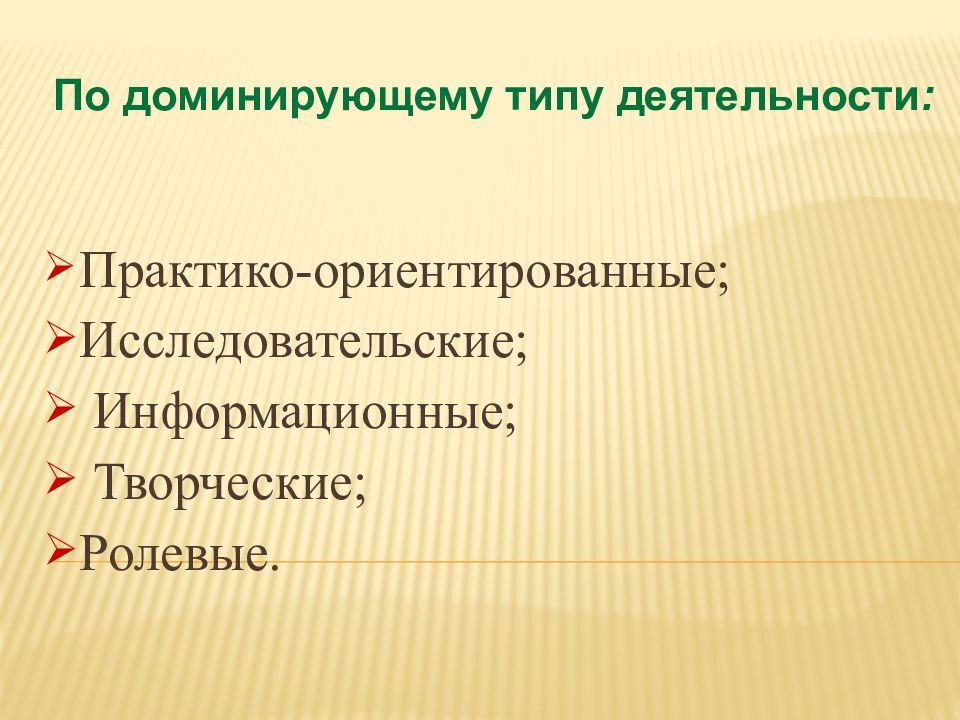 По доминирующему типу деятельности:

➢Практико-ориентированные;
➢Исследовательские;
➢ Информационные;
➢ Творческие;
➢Ролевые.